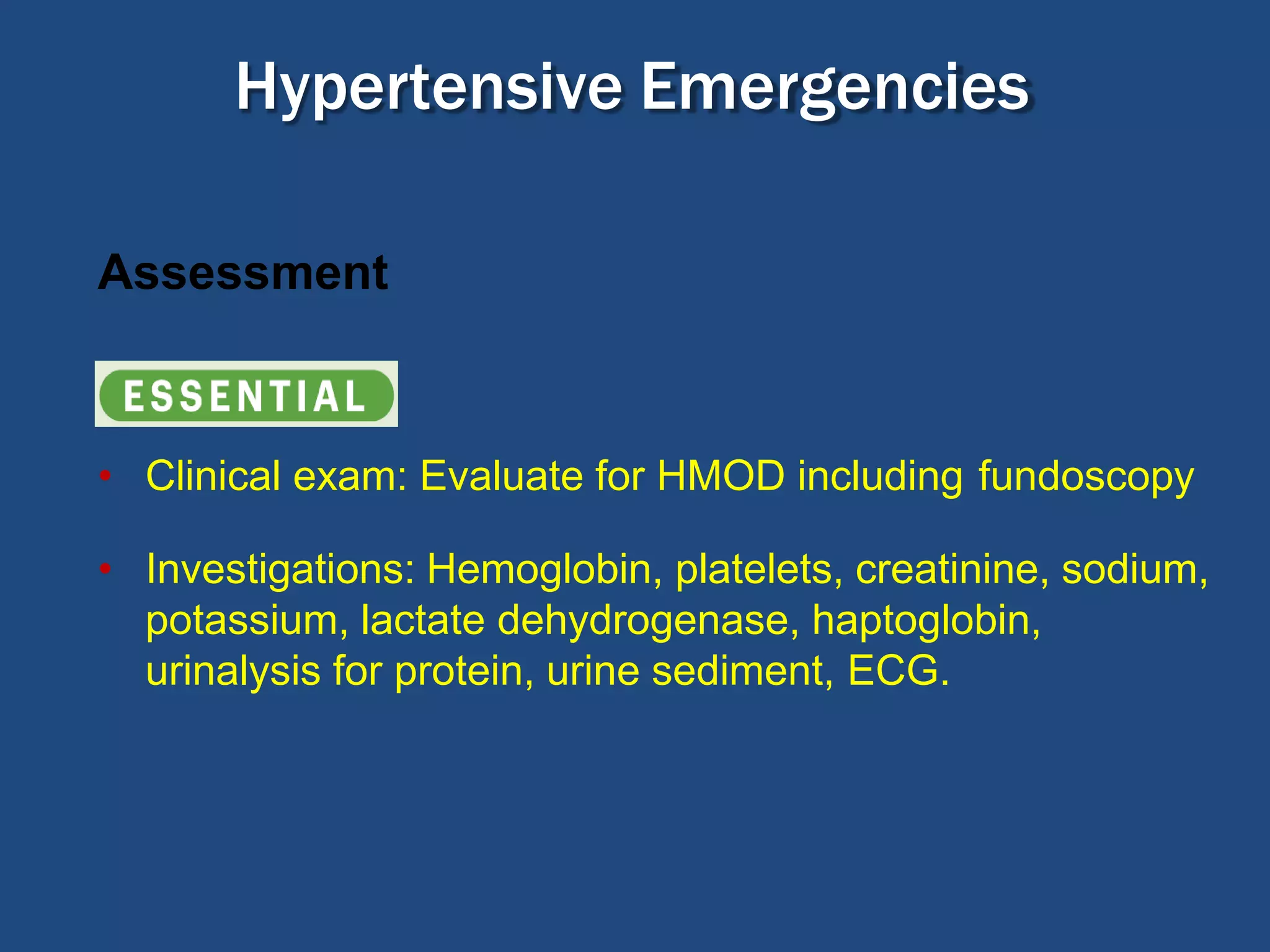 Hypertensive Emergencies

Assessment

ESSENTIAL

• Clinical exam: Evaluate for HMOD including fundoscopy

• Investigations: Hemoglobin, platelets, creatinine, sodium, potassium, lactate dehydrogenase, haptoglobin, urinalysis for protein, urine sediment, ECG.